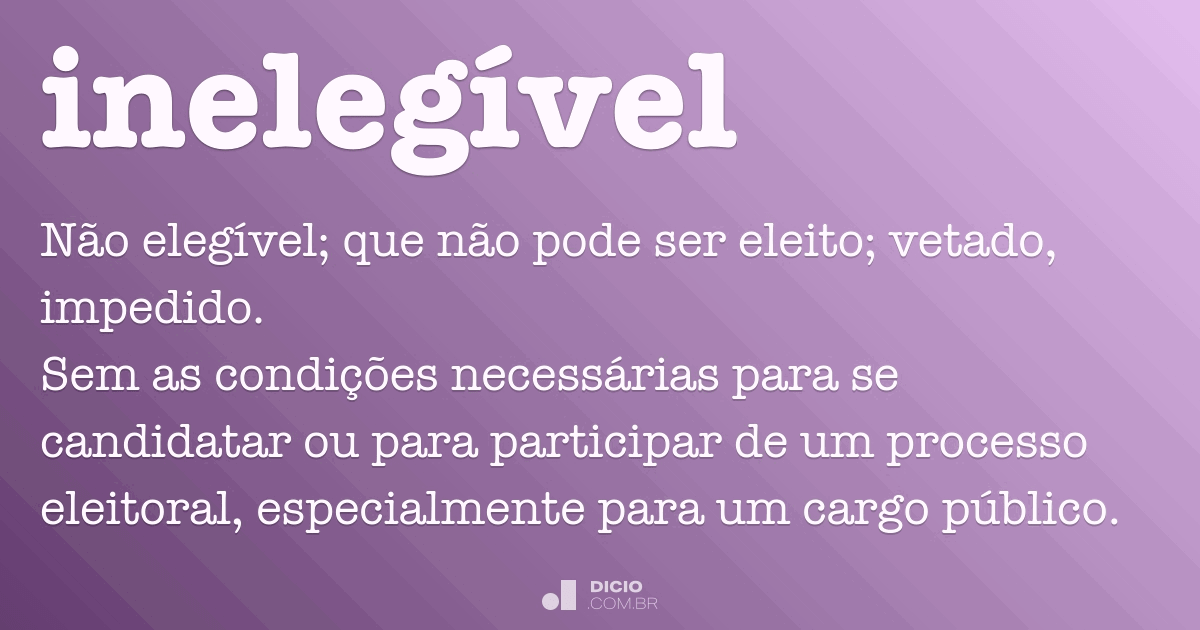 inelegível

Não elegível; que não pode ser eleito; vetado, impedido.
Sem as condições necessárias para se candidatar ou para participar de um processo eleitoral, especialmente para um cargo público.

DICIO
.COM.BR